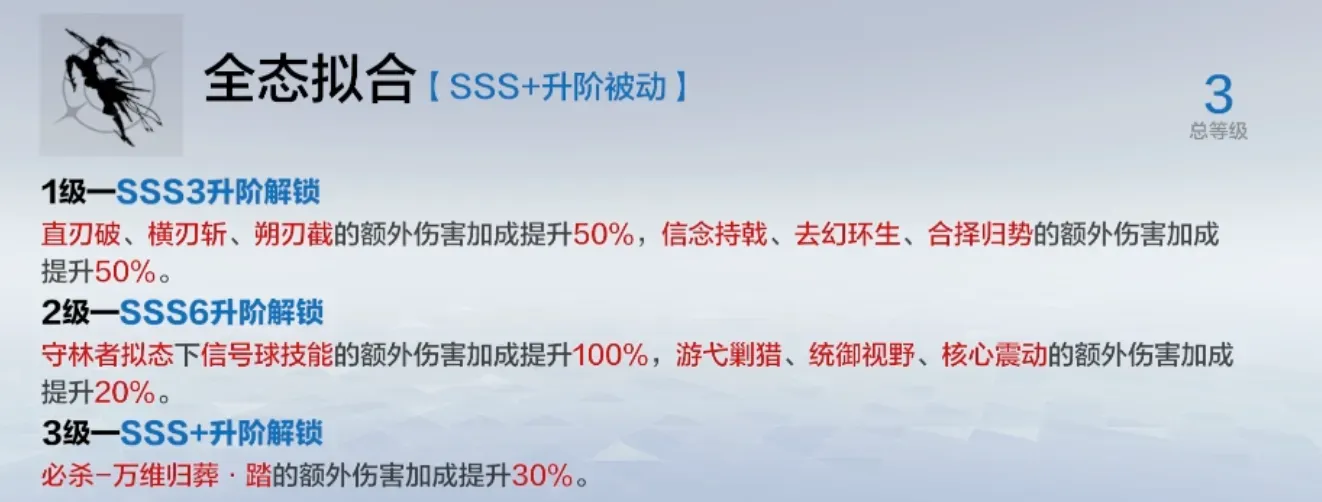 全态拟合【SSS+升阶被动】

3
总等级

1级—SSS3升阶解锁
直刃破、横刃斩、朔刃截的额外伤害加成提升50%，信念持戟、去幻环生、合择归势的额外伤害加成提升50%。

2级—SSS6升阶解锁
守林者拟态下信号球技能的额外伤害加成提升100%，游弋剿猎、统御视野、核心震动的额外伤害加成提升20%。

3级—SSS+升阶解锁
必杀-万维归葬·踏的额外伤害加成提升30%。